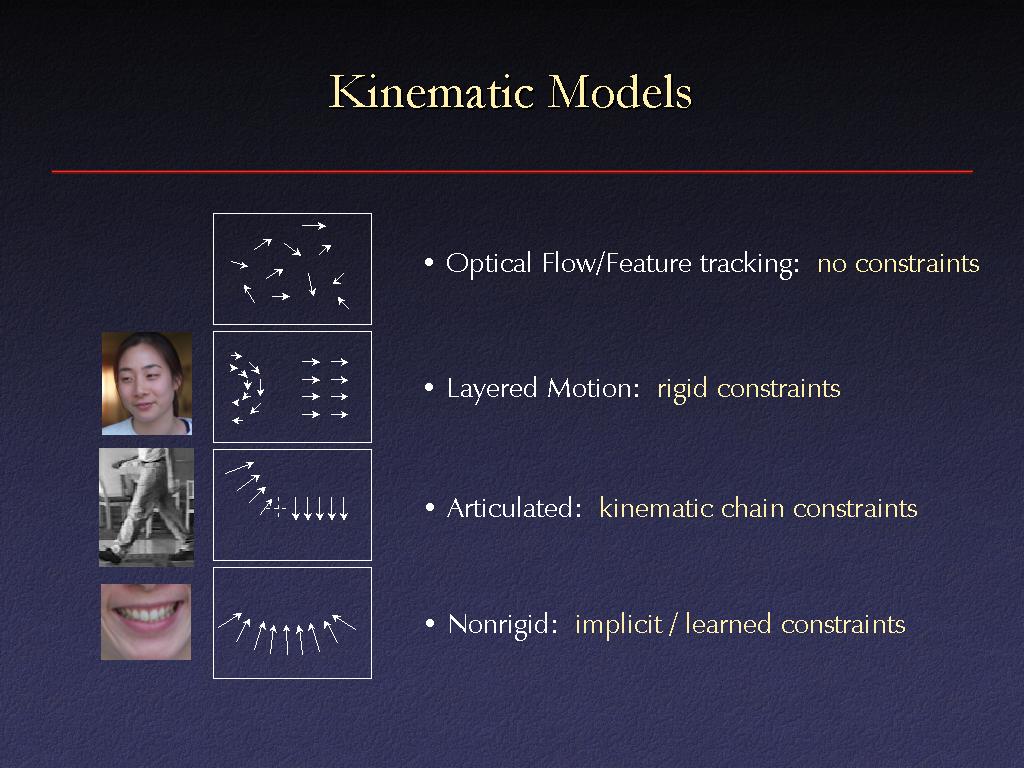 Kinematic Models

• Optical Flow/Feature tracking: no constraints

• Layered Motion: rigid constraints

• Articulated: kinematic chain constraints

• Nonrigid: implicit / learned constraints